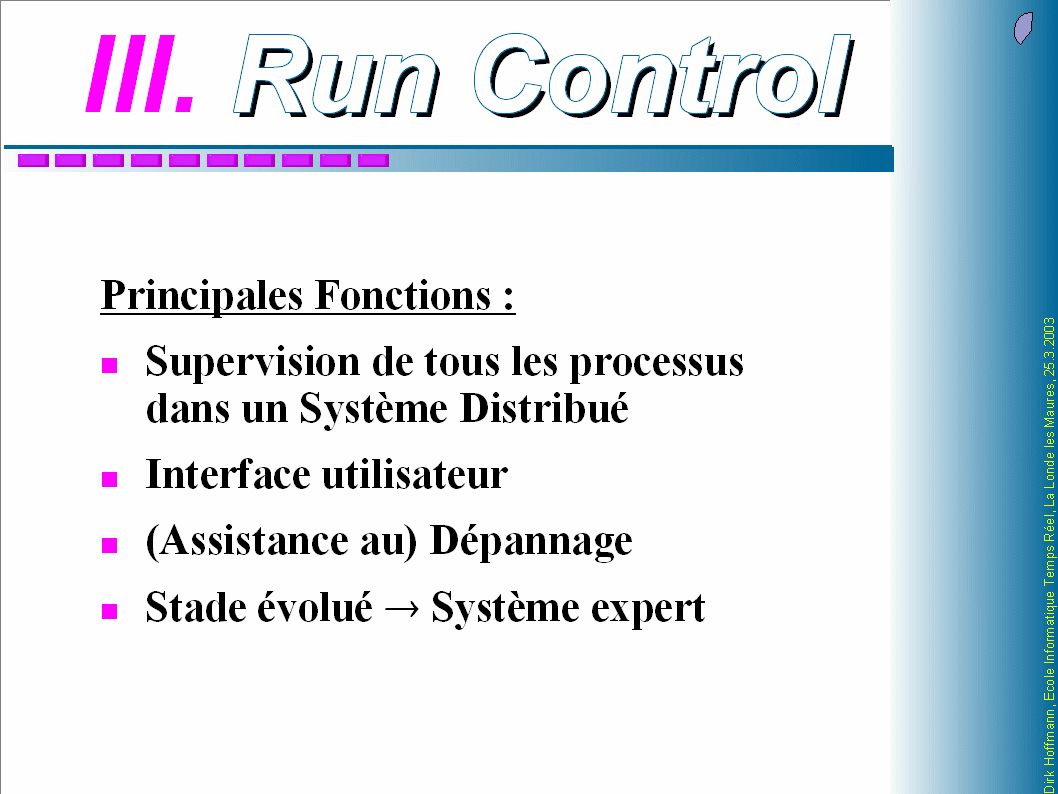 III. Run Control

Principales Fonctions :

- Supervision de tous les processus dans un Système Distribué
- Interface utilisateur
- (Assistance au) Dépannage
- Stade évolué → Système expert

Dirk Hoffmann, Ecole Informatique Temps Réel, La Londe les Maures, 25.3.2003